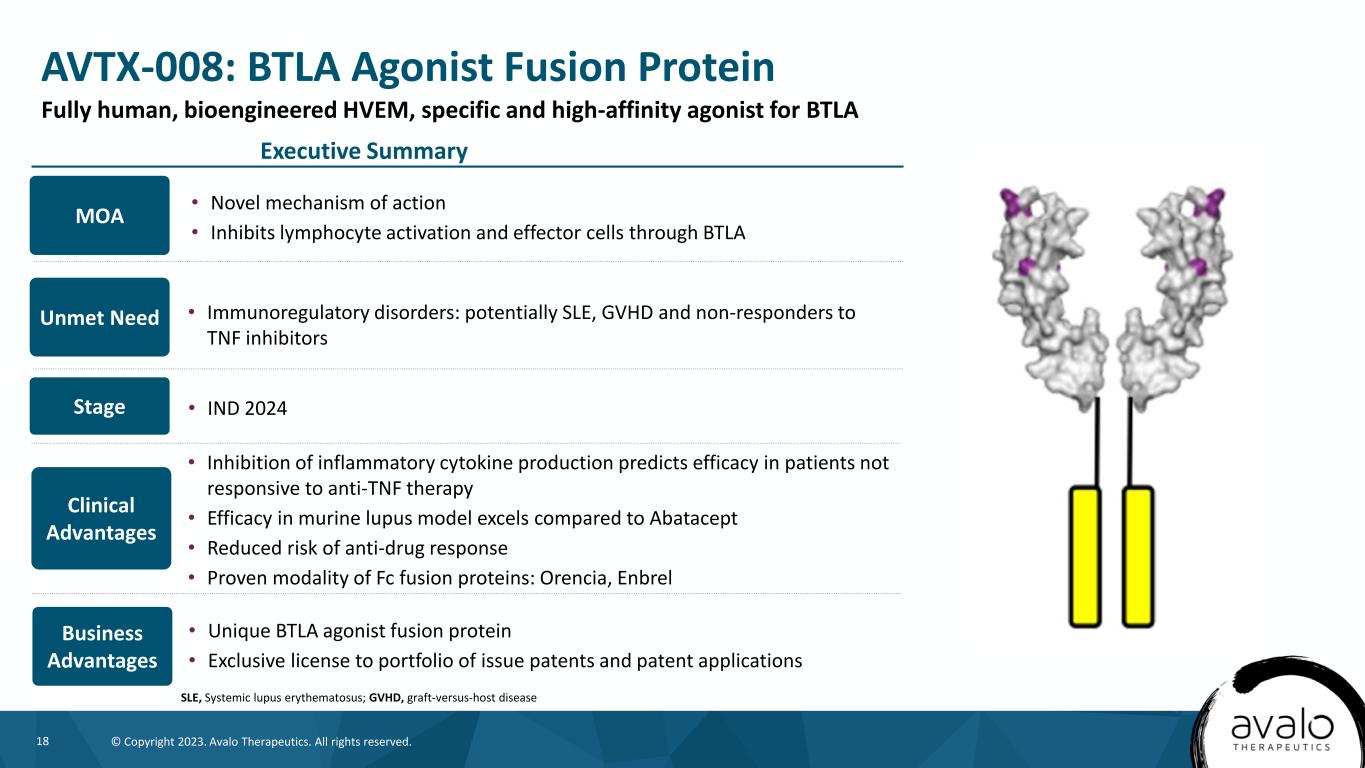 AVTX-008: BTLA Agonist Fusion Protein

Fully human, bioengineered HVEM, specific and high-affinity agonist for BTLA

Executive Summary

MOA

• Novel mechanism of action
• Inhibits lymphocyte activation and effector cells through BTLA

Unmet Need

• Immunoregulatory disorders: potentially SLE, GVHD and non-responders to TNF inhibitors

Stage

• IND 2024

Clinical Advantages

• Inhibition of inflammatory cytokine production predicts efficacy in patients not responsive to anti-TNF therapy
• Efficacy in murine lupus model excels compared to Abatacept
• Reduced risk of anti-drug response
• Proven modality of Fc fusion proteins: Orencia, Enbrel

Business Advantages

• Unique BTLA agonist fusion protein
• Exclusive license to portfolio of issue patents and patent applications

SLE, Systemic lupus erythematosus; GVHD, graft-versus-host disease

18 © Copyright 2023. Avalo Therapeutics. All rights reserved.

avalo THERAPEUTICS